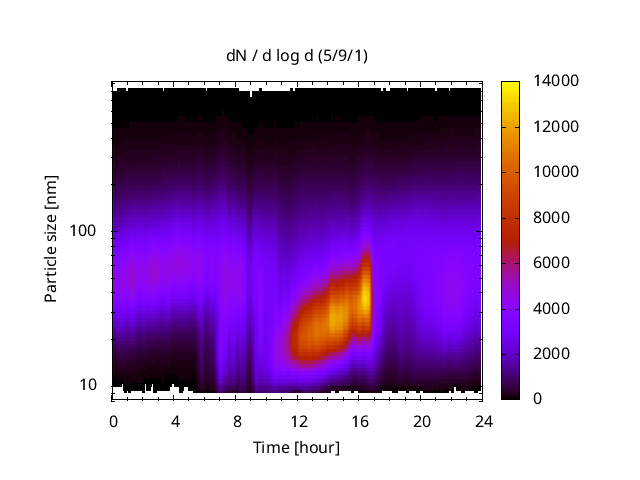 dN / d log d (5/9/1)

Particle size [nm]

100

10

0 4 8 12 16 20 24

Time [hour]

14000
12000
10000
8000
6000
4000
2000
0